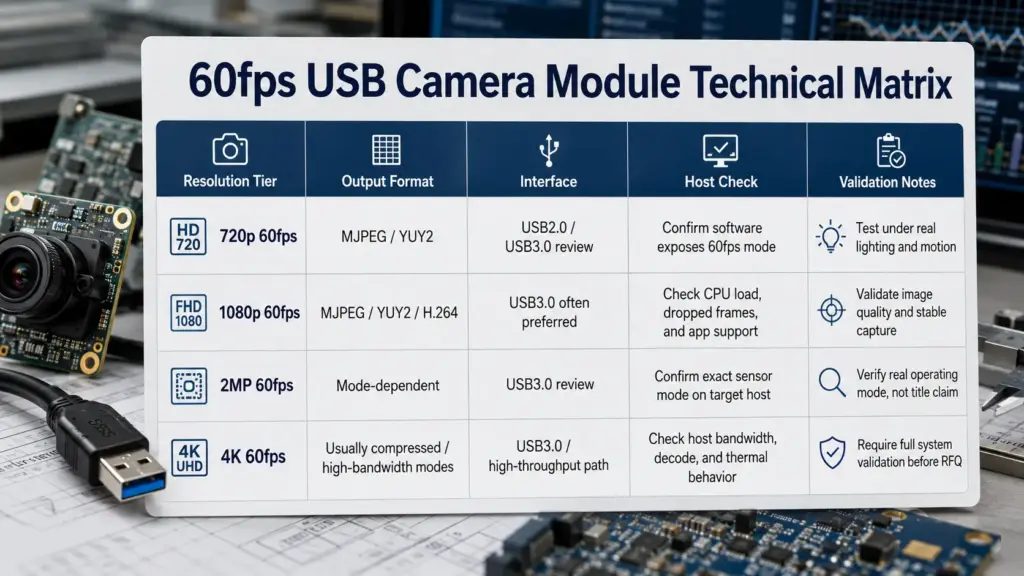 60fps USB Camera Module Technical Matrix

| Resolution Tier | Output Format | Interface | Host Check | Validation Notes |
|---|---|---|---|---|
| HD 720 720p 60fps | MJPEG / YUY2 | USB2.0 / USB3.0 review | Confirm software exposes 60fps mode | Test under real lighting and motion |
| FHD 1080 1080p 60fps | MJPEG / YUY2 / H.264 | USB3.0 often preferred | Check CPU load, dropped frames, and app support | Validate image quality and stable capture |
| 2MP 60fps | Mode-dependent | USB3.0 review | Confirm exact sensor mode on target host | Verify real operating mode, not title claim |
| 4K UHD 4K 60fps | Usually compressed / high-bandwidth modes | USB3.0 / high-throughput path | Check host bandwidth, decode, and thermal behavior | Require full system validation before RFQ |